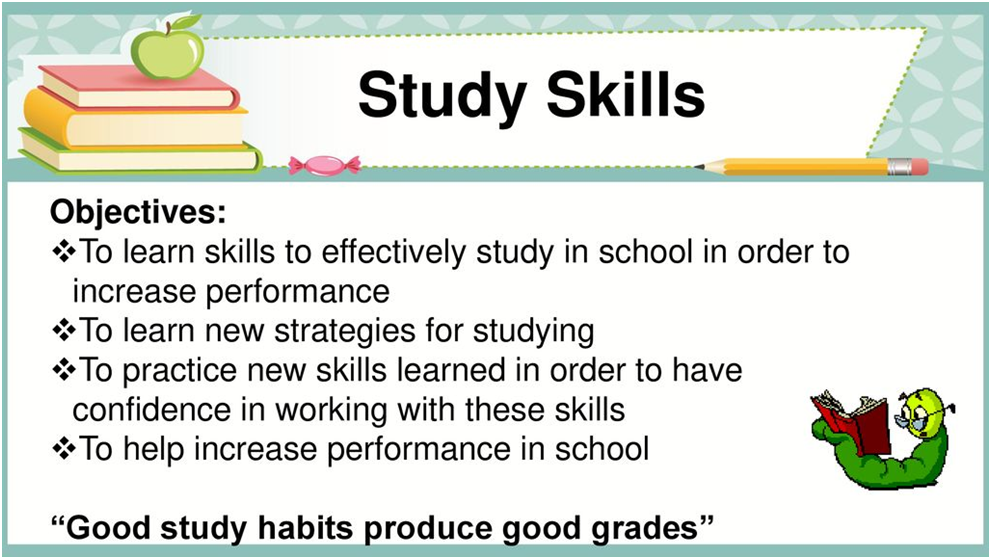 Study Skills

Objectives:

❖To learn skills to effectively study in school in order to increase performance

❖To learn new strategies for studying

❖To practice new skills learned in order to have confidence in working with these skills

❖To help increase performance in school

“Good study habits produce good grades”